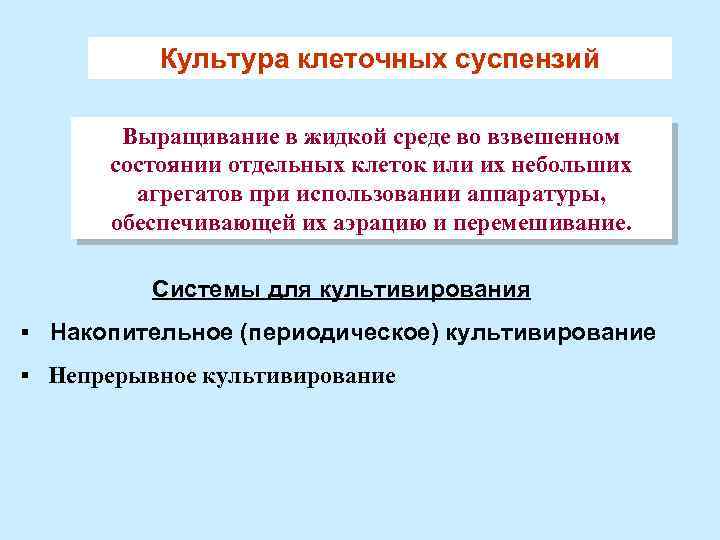 Культура клеточных суспензий

Выращивание в жидкой среде во взвешенном состоянии отдельных клеток или их небольших агрегатов при использовании аппаратуры, обеспечивающей их аэрацию и перемешивание.

Системы для культивирования

▪ Накопительное (периодическое) культивирование

▪ Непрерывное культивирование